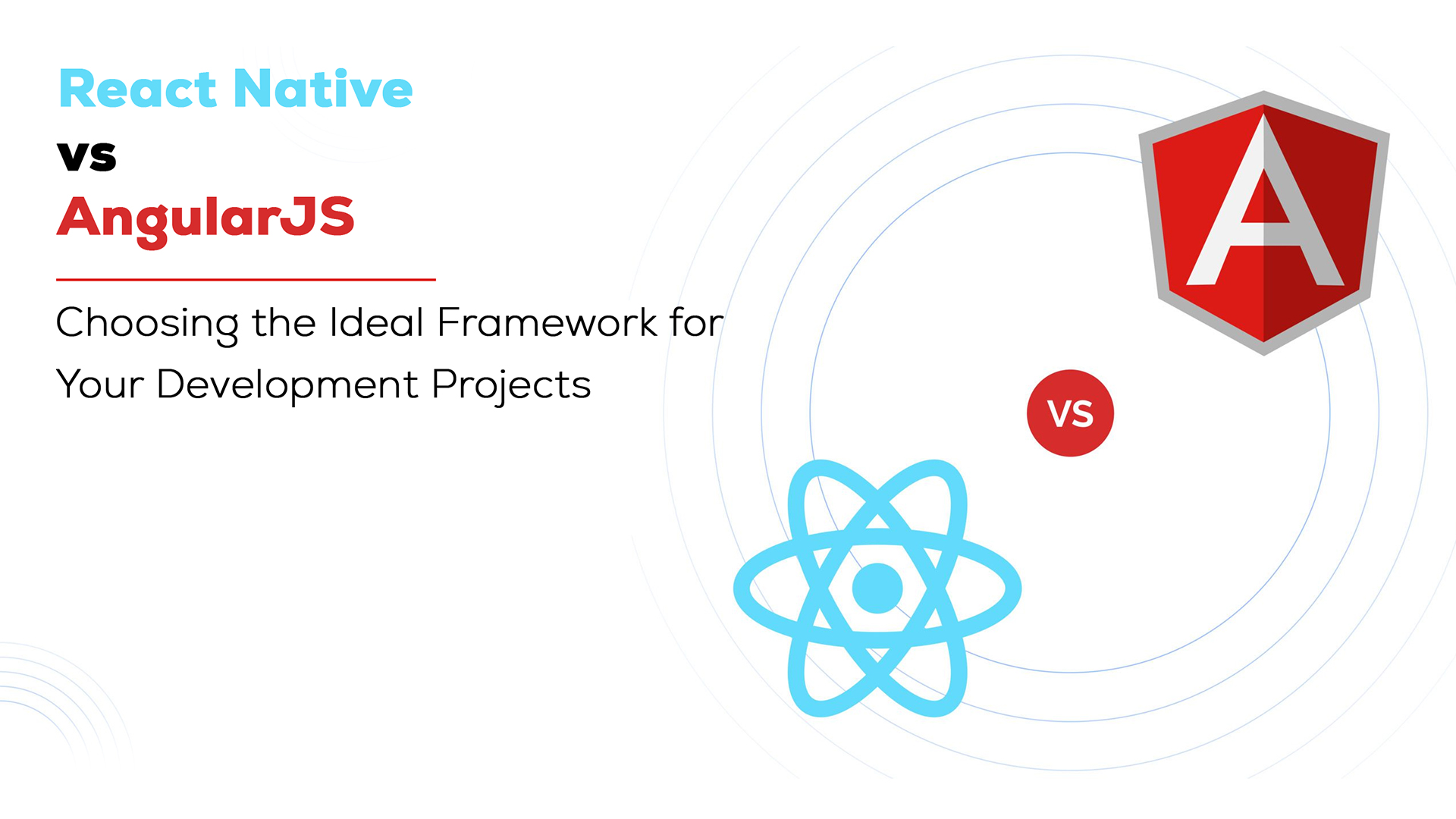 React Native
vs
AngularJS

Choosing the Ideal Framework for Your Development Projects

A

VS